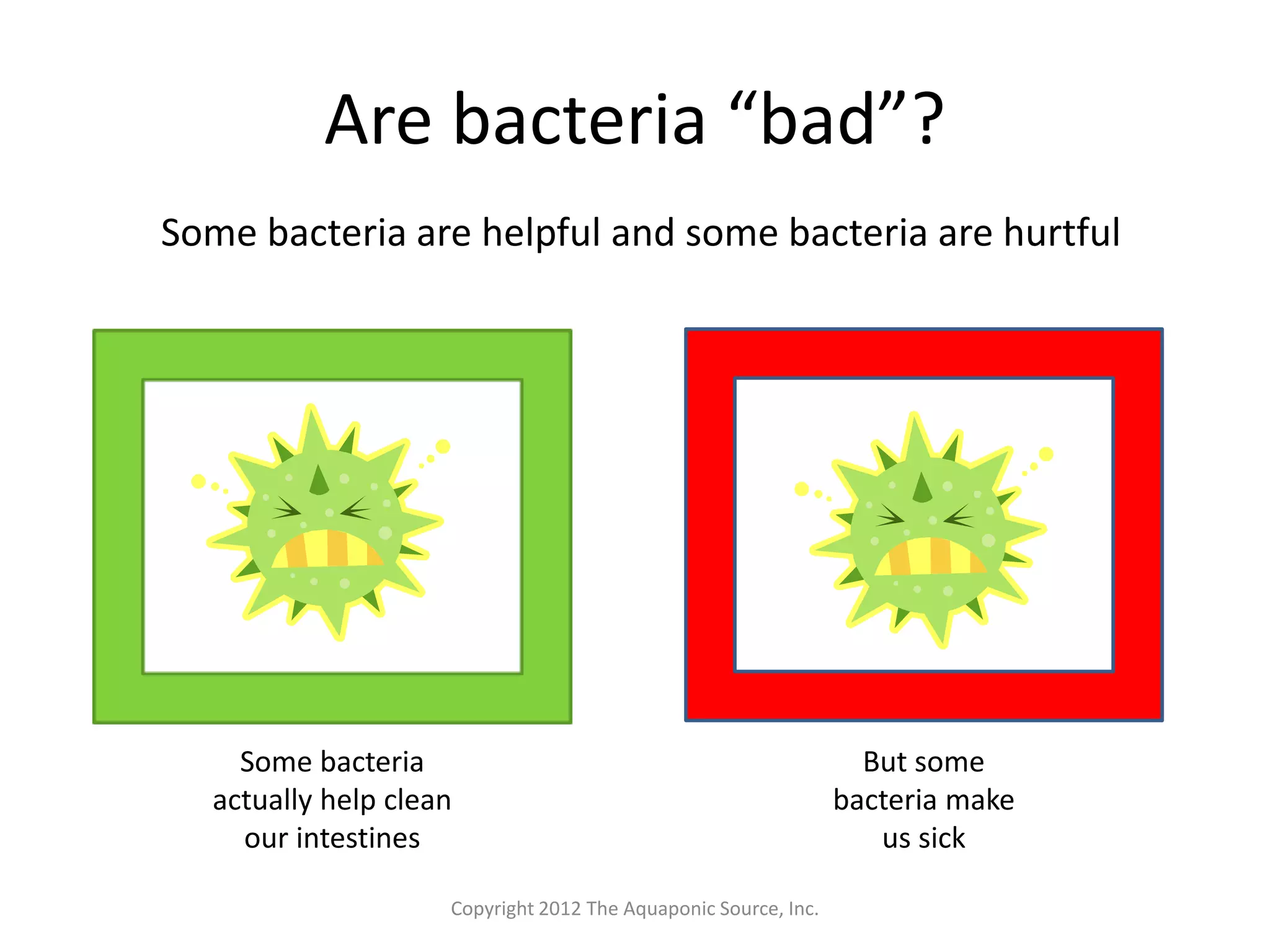 Are bacteria “bad”?

Some bacteria are helpful and some bacteria are hurtful

Some bacteria actually help clean our intestines

But some bacteria make us sick

Copyright 2012 The Aquaponic Source, Inc.